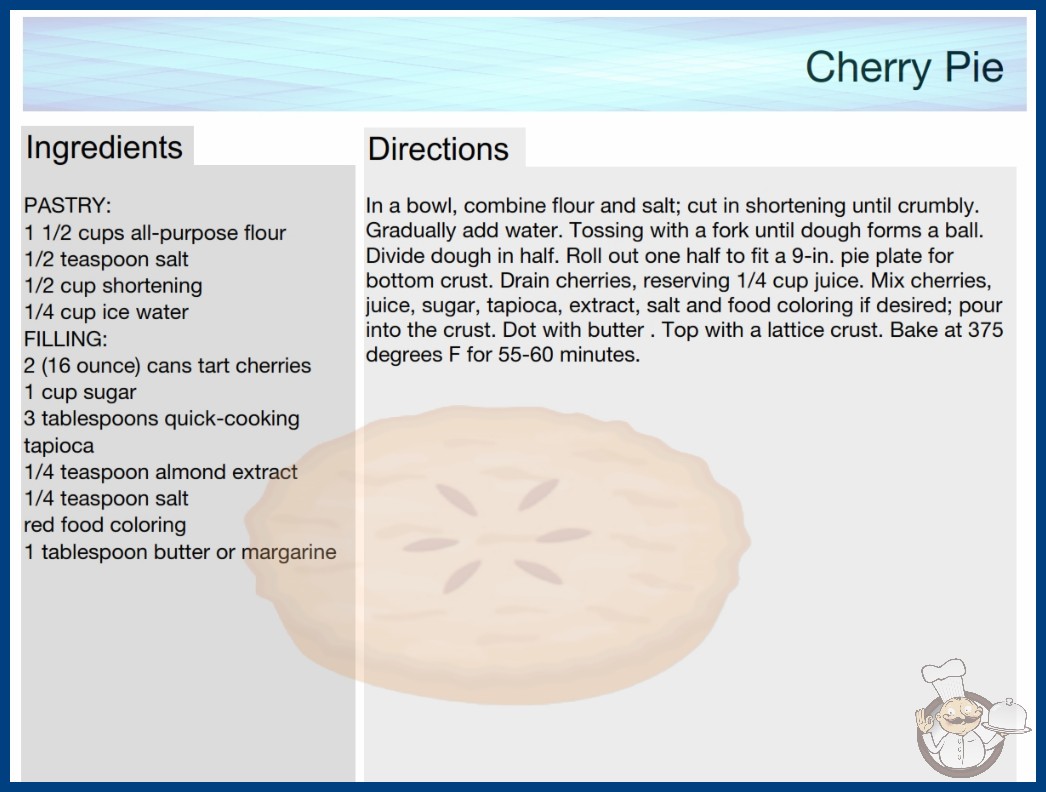 Cherry Pie

Ingredients

PASTRY:
1 1/2 cups all-purpose flour
1/2 teaspoon salt
1/2 cup shortening
1/4 cup ice water
FILLING:
2 (16 ounce) cans tart cherries
1 cup sugar
3 tablespoons quick-cooking tapioca
1/4 teaspoon almond extract
1/4 teaspoon salt
red food coloring
1 tablespoon butter or margarine

Directions

In a bowl, combine flour and salt; cut in shortening until crumbly. Gradually add water. Tossing with a fork until dough forms a ball. Divide dough in half. Roll out one half to fit a 9-in. pie plate for bottom crust. Drain cherries, reserving 1/4 cup juice. Mix cherries, juice, sugar, tapioca, extract, salt and food coloring if desired; pour into the crust. Dot with butter . Top with a lattice crust. Bake at 375 degrees F for 55-60 minutes.